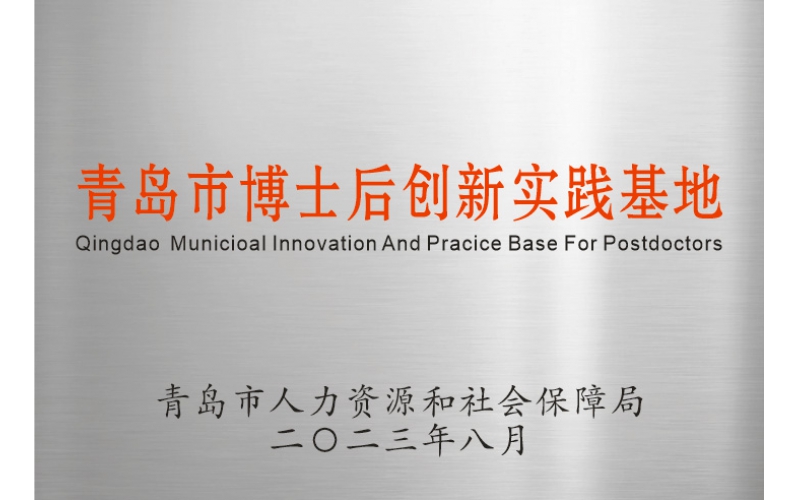 青岛市博士后创新实践基地
Qingdao Municioal Innovation And Pracice Base For Postdoctors

青岛市人力资源和社会保障局
二〇二三年八月